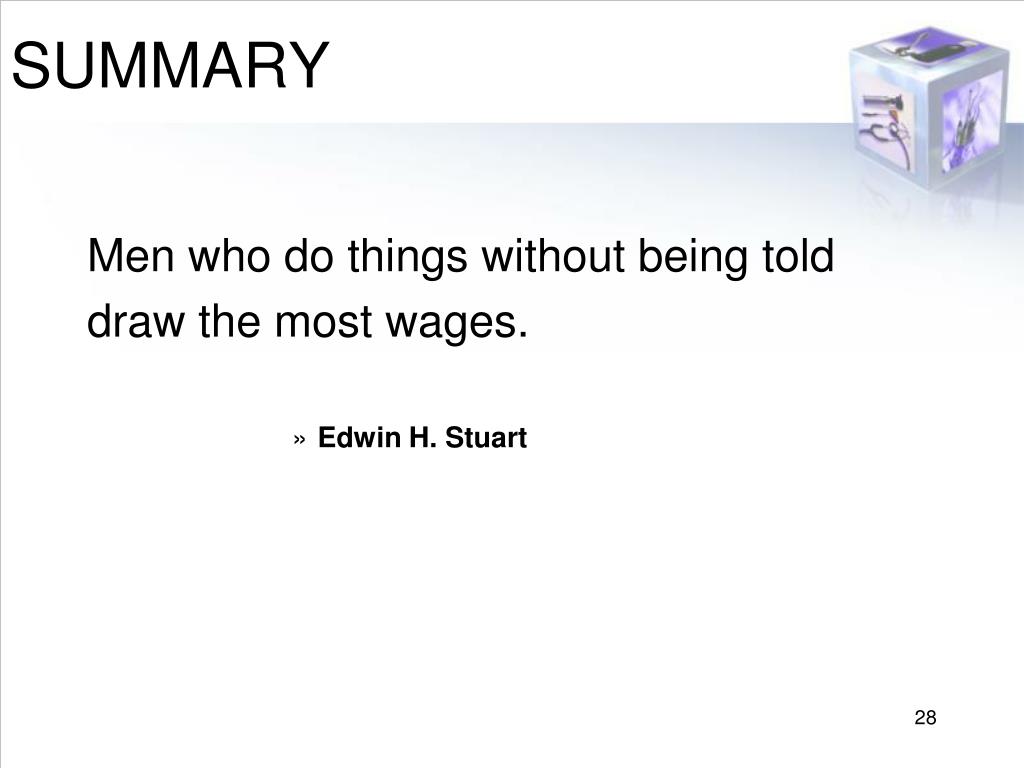 SUMMARY

Men who do things without being told draw the most wages.

» Edwin H. Stuart

28